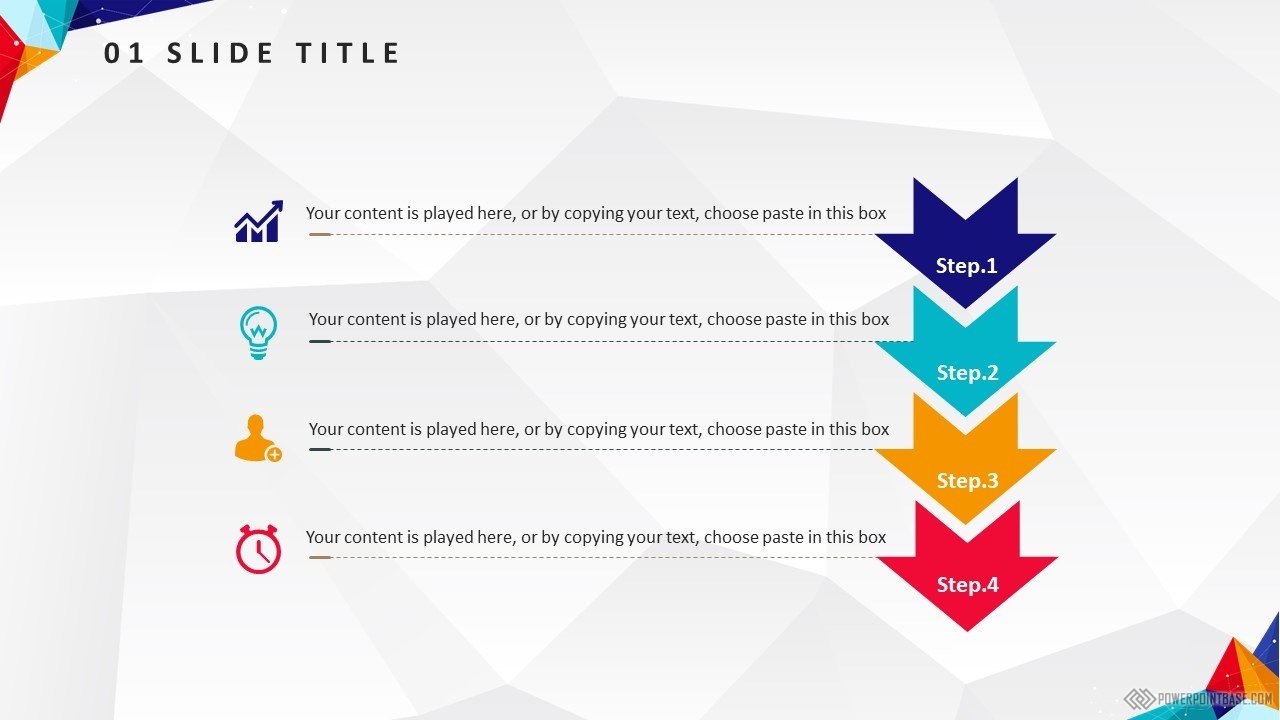 01 SLIDE TITLE

Your content is played here, or by copying your text, choose paste in this box

Step.1

Your content is played here, or by copying your text, choose paste in this box

Step.2

Your content is played here, or by copying your text, choose paste in this box

Step.3

Your content is played here, or by copying your text, choose paste in this box

Step.4

POWERPOINTBASE.COM